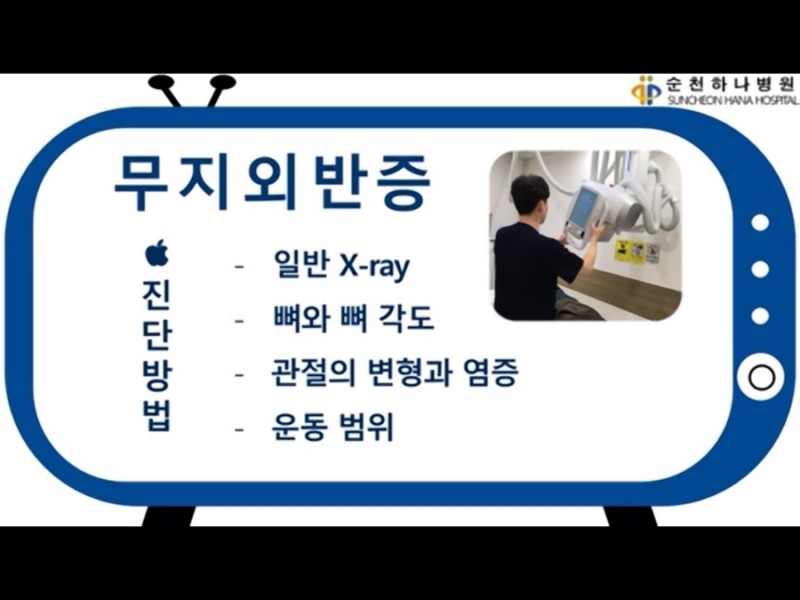 순천하나병원
SUNCHEON HANA HOSPITAL

무지외반증

진단방법

- 일반 X-ray
- 뼈와 뼈 각도
- 관절의 변형과 염증
- 운동 범위